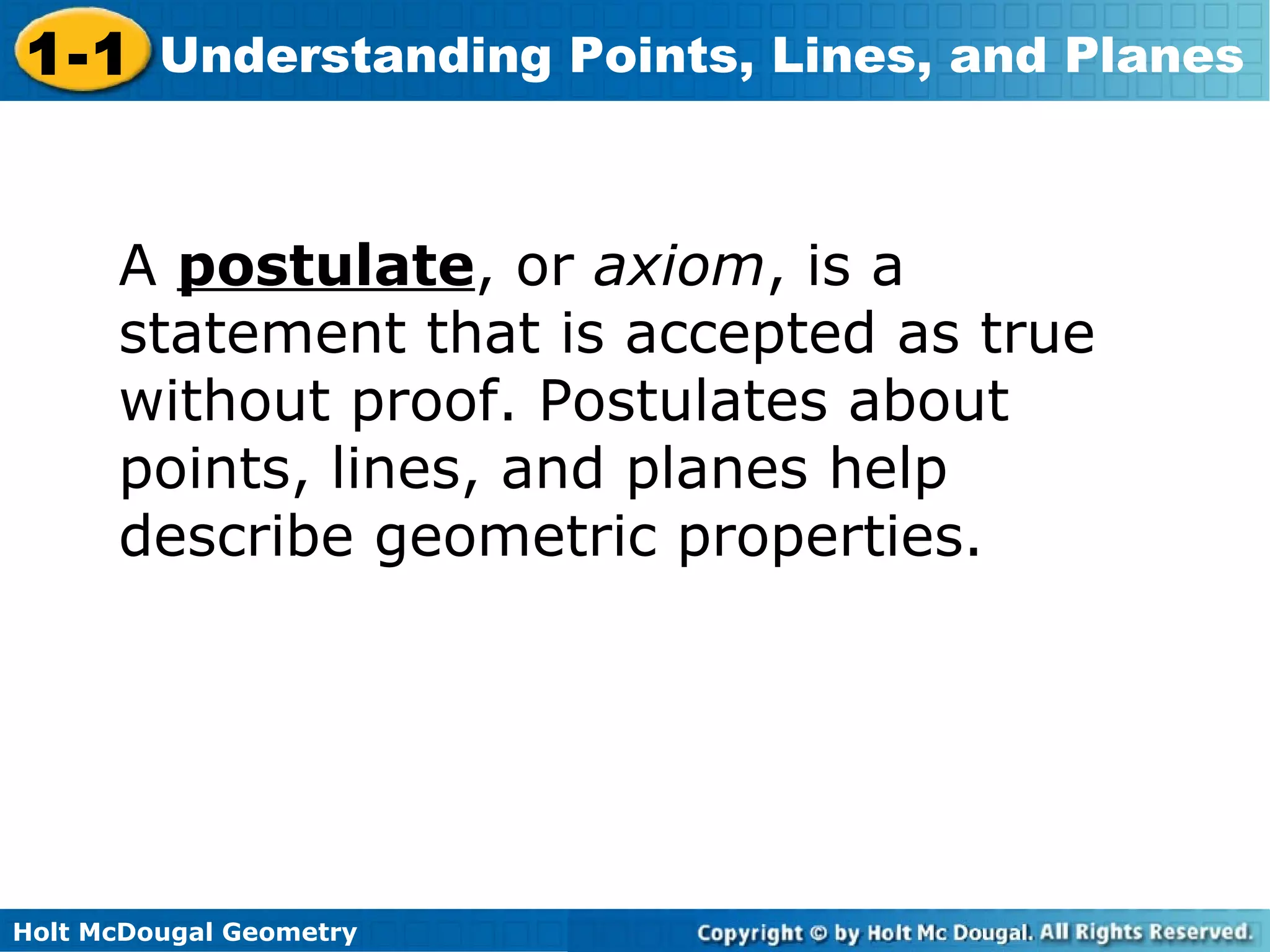 1-1 Understanding Points, Lines, and Planes

A postulate, or axiom, is a statement that is accepted as true without proof. Postulates about points, lines, and planes help describe geometric properties.

Holt McDougal Geometry

Copyright © by Holt Mc Dougal. All Rights Reserved.